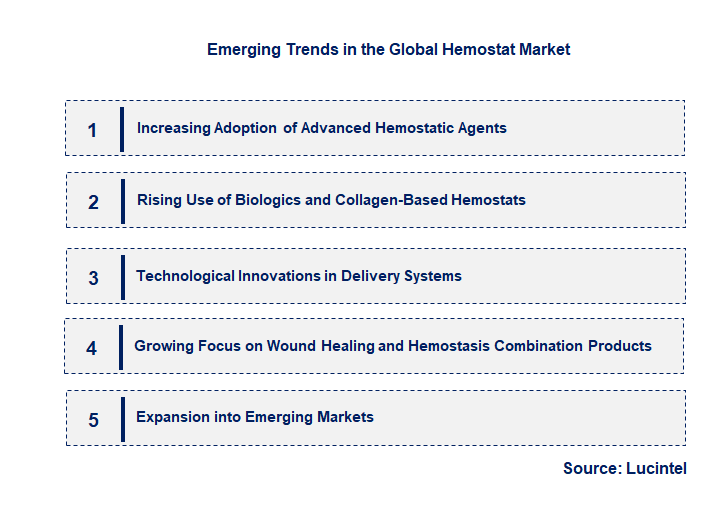 Emerging Trends in the Global Hemostat Market

1 Increasing Adoption of Advanced Hemostatic Agents

2 Rising Use of Biologics and Collagen-Based Hemostats

3 Technological Innovations in Delivery Systems

4 Growing Focus on Wound Healing and Hemostasis Combination Products

5 Expansion into Emerging Markets

Source: Lucintel